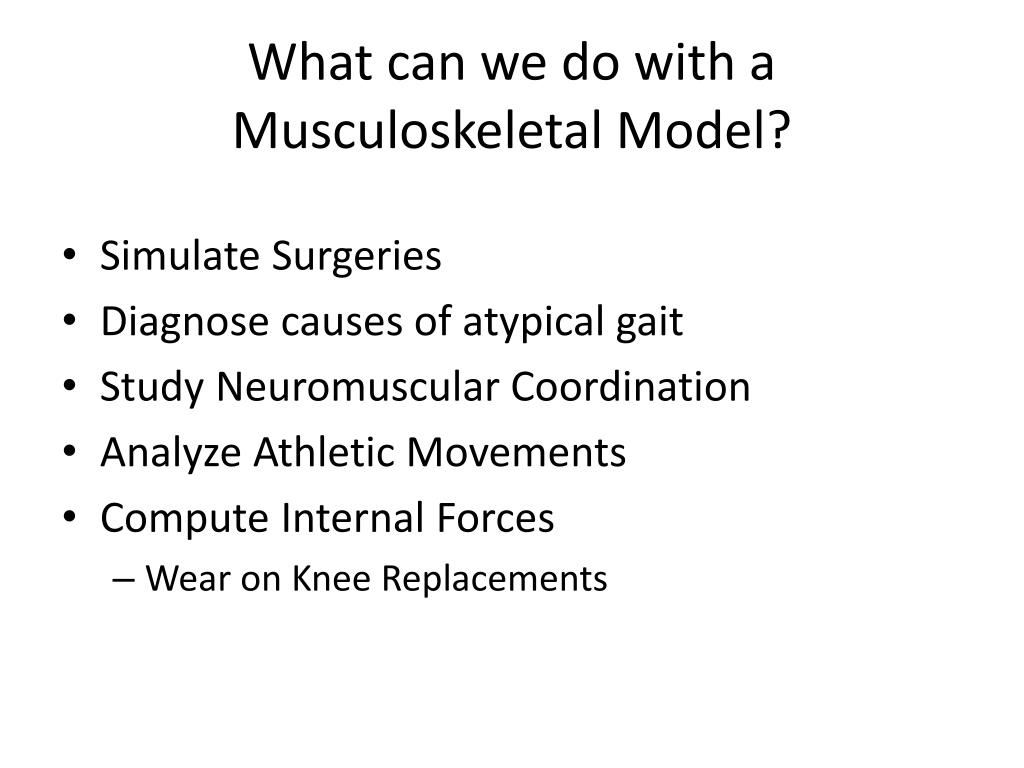 What can we do with a Musculoskeletal Model?

• Simulate Surgeries
• Diagnose causes of atypical gait
• Study Neuromuscular Coordination
• Analyze Athletic Movements
• Compute Internal Forces
– Wear on Knee Replacements